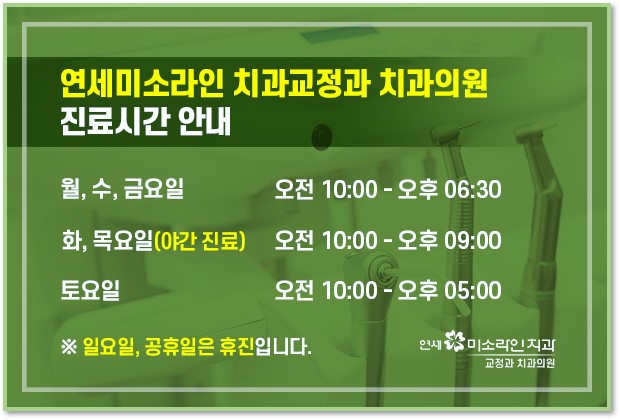 연세미소라인 치과교정과 치과의원
진료시간 안내

월, 수, 금요일 오전 10:00 - 오후 06:30

화, 목요일(야간 진료) 오전 10:00 - 오후 09:00

토요일 오전 10:00 - 오후 05:00

※ 일요일, 공휴일은 휴진입니다.

연세 미소라인치과
교정과 치과의원